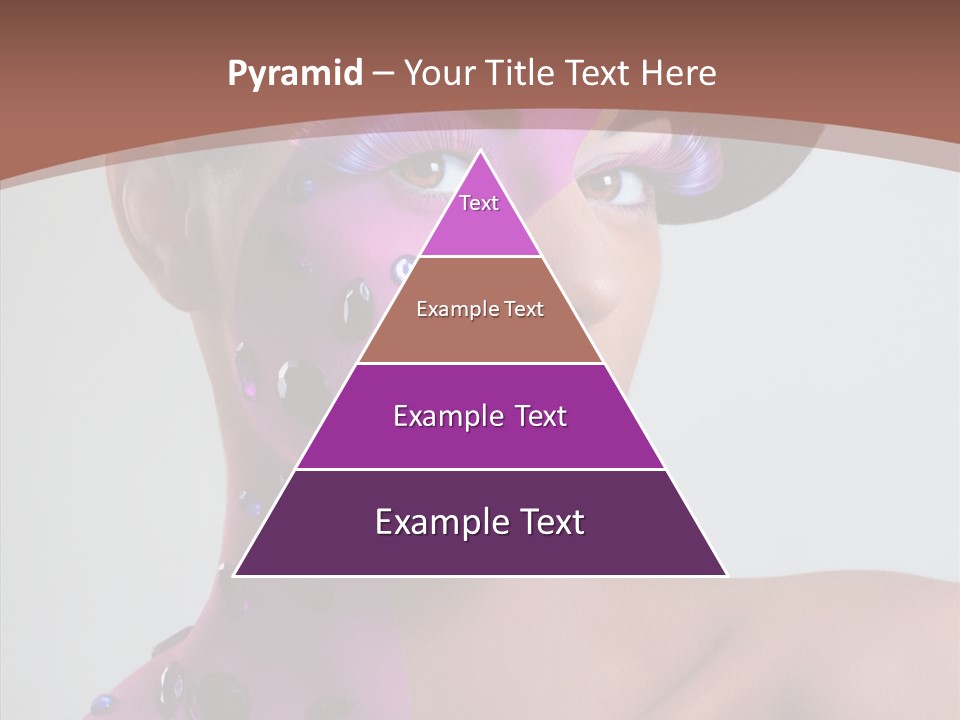 Pyramid – Your Title Text Here

Text

Example Text

Example Text

Example Text